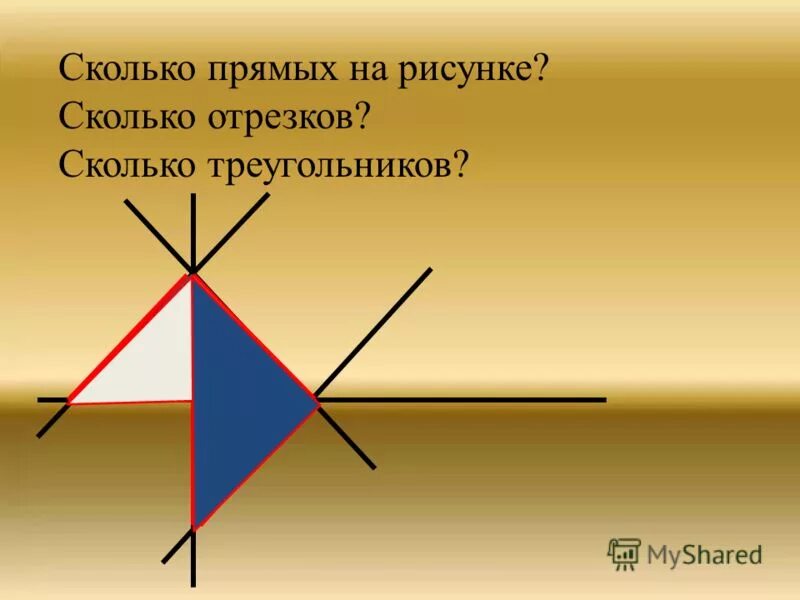 Сколько прямых на рисунке?
Сколько отрезков?
Сколько треугольников?

MyShared